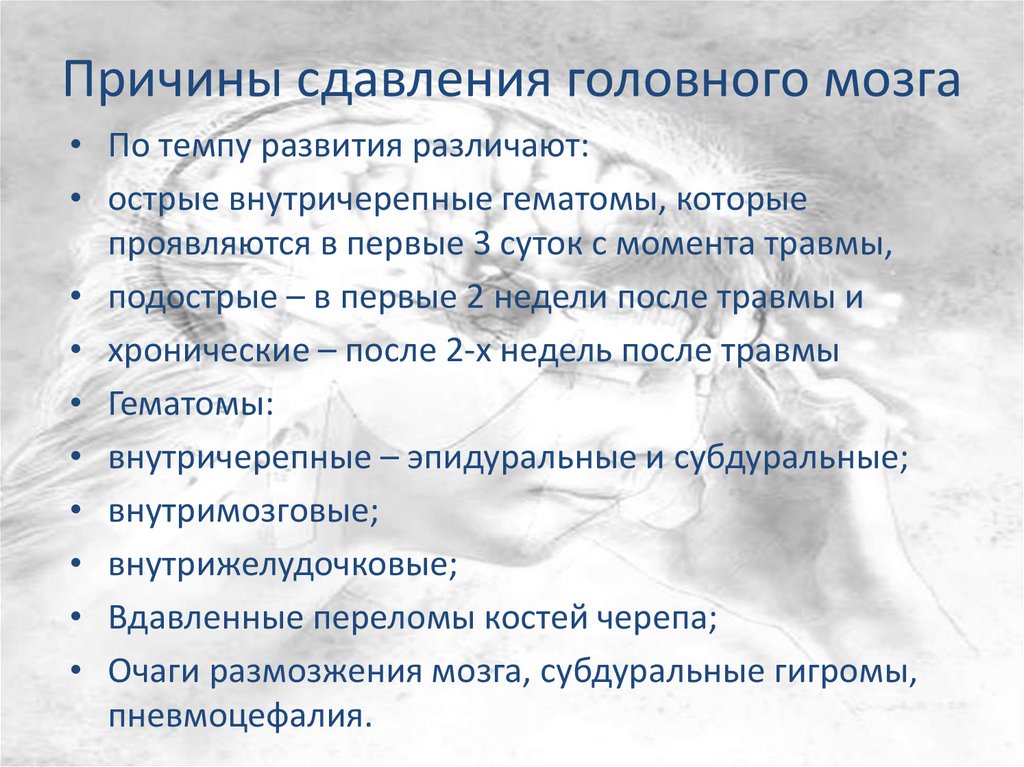 Причины сдавления головного мозга

• По темпу развития различают:
• острые внутричерепные гематомы, которые проявляются в первые 3 суток с момента травмы,
• подострые – в первые 2 недели после травмы и
• хронические – после 2-х недель после травмы
• Гематомы:
• внутричерепные – эпидуральные и субдуральные;
• внутримозговые;
• внутрижелудочковые;
• Вдавленные переломы костей черепа;
• Очаги размозжения мозга, субдуральные гигромы, пневмоцефалия.